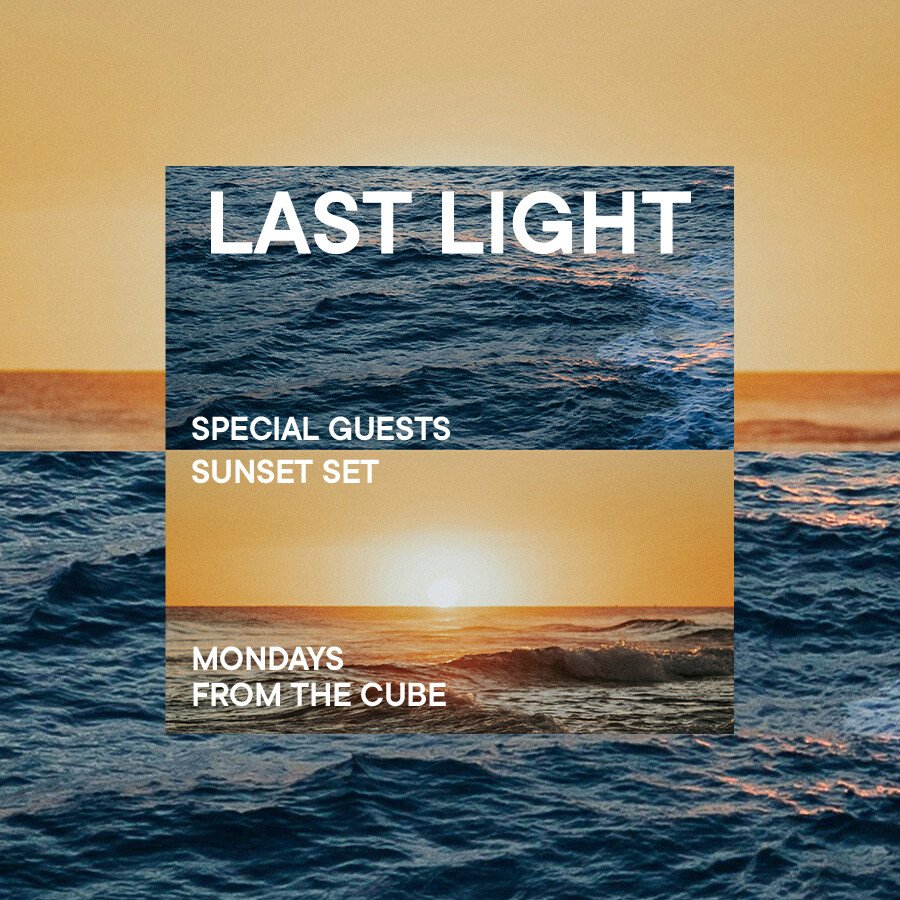 LAST LIGHT

SPECIAL GUESTS
SUNSET SET

MONDAYS
FROM THE CUBE